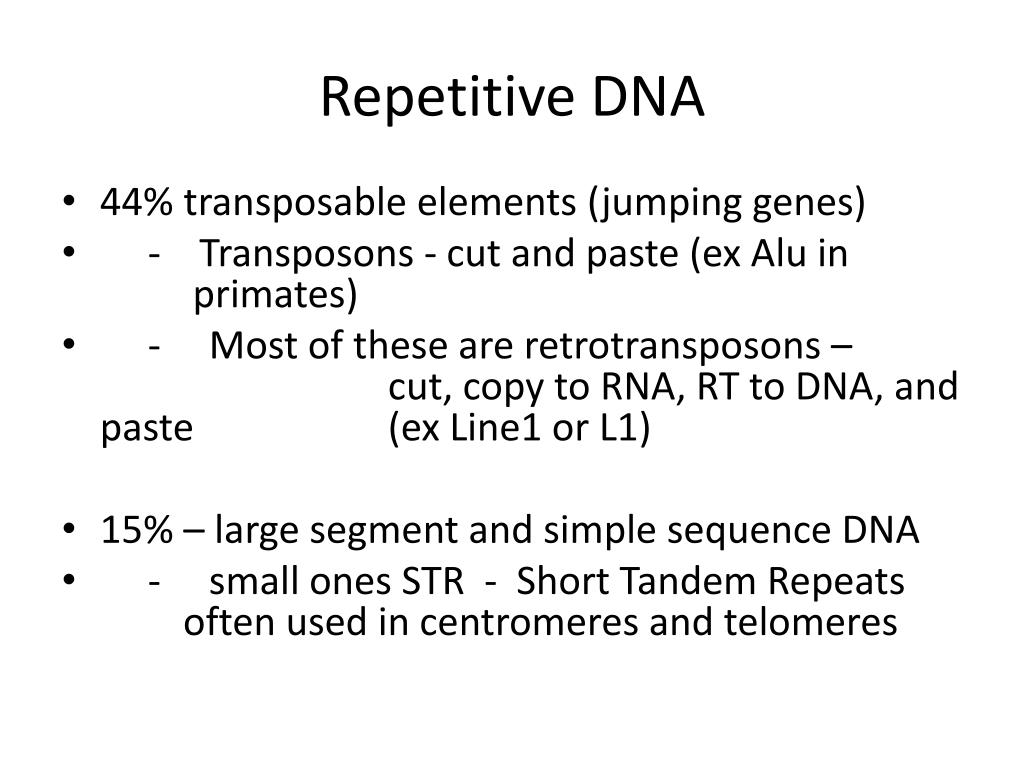 Repetitive DNA

• 44% transposable elements (jumping genes)
• - Transposons - cut and paste (ex Alu in primates)
• - Most of these are retrotransposons – cut, copy to RNA, RT to DNA, and paste (ex Line1 or L1)

• 15% – large segment and simple sequence DNA
• - small ones STR - Short Tandem Repeats often used in centromeres and telomeres